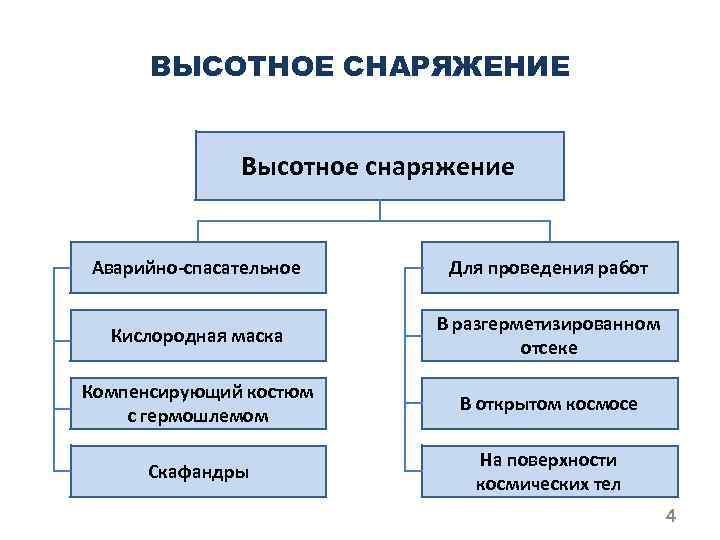 ВЫСОТНОЕ СНАРЯЖЕНИЕ

Высотное снаряжение

Аварийно-спасательное

Кислородная маска

Компенсирующий костюм с гермошлемом

Скафандры

Для проведения работ

В разгерметизированном отсеке

В открытом космосе

На поверхности космических тел

4